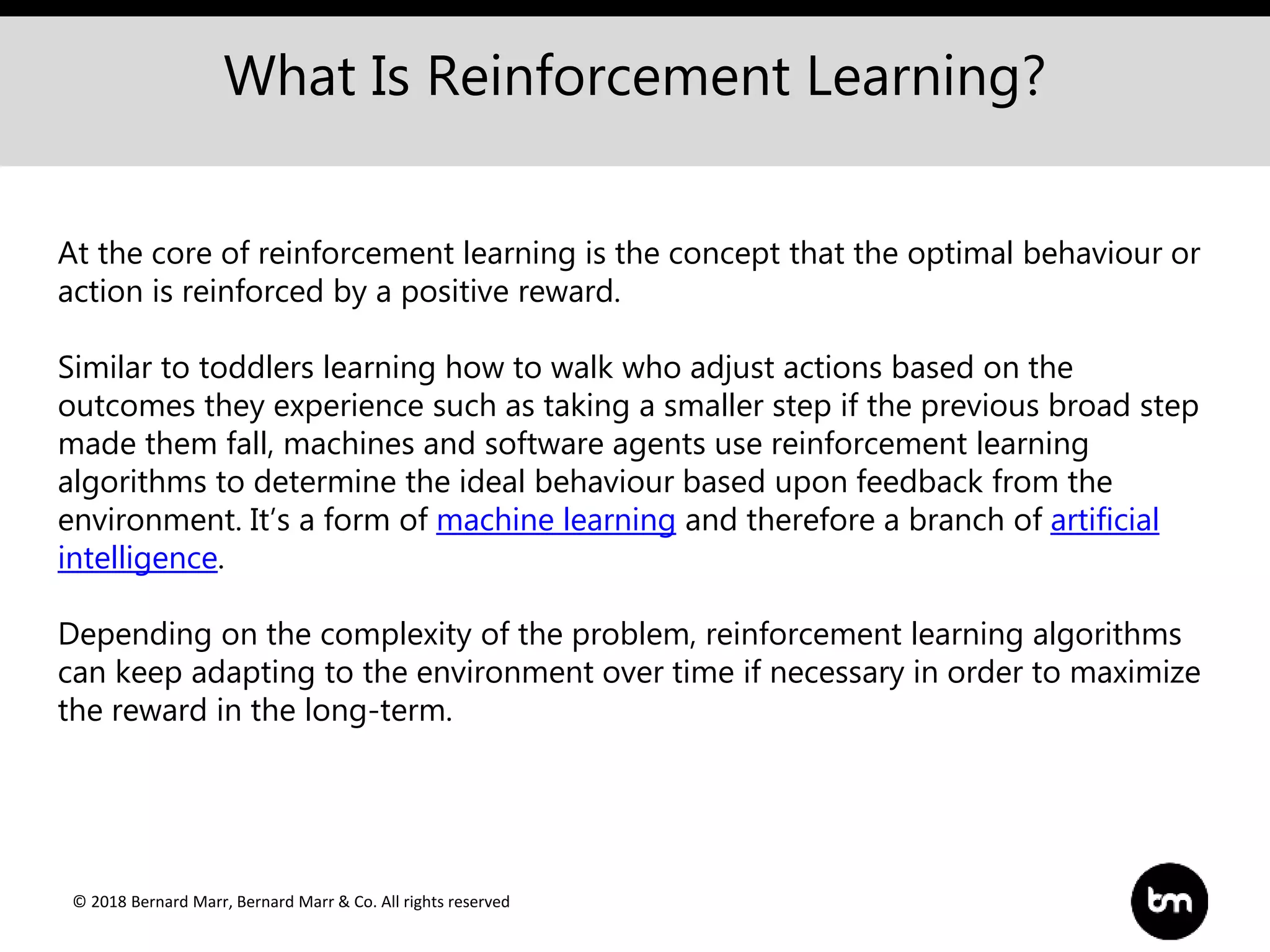 What Is Reinforcement Learning?

At the core of reinforcement learning is the concept that the optimal behaviour or action is reinforced by a positive reward.

Similar to toddlers learning how to walk who adjust actions based on the outcomes they experience such as taking a smaller step if the previous broad step made them fall, machines and software agents use reinforcement learning algorithms to determine the ideal behaviour based upon feedback from the environment. It's a form of machine learning and therefore a branch of artificial intelligence.

Depending on the complexity of the problem, reinforcement learning algorithms can keep adapting to the environment over time if necessary in order to maximize the reward in the long-term.

© 2018 Bernard Marr, Bernard Marr & Co. All rights reserved

bm